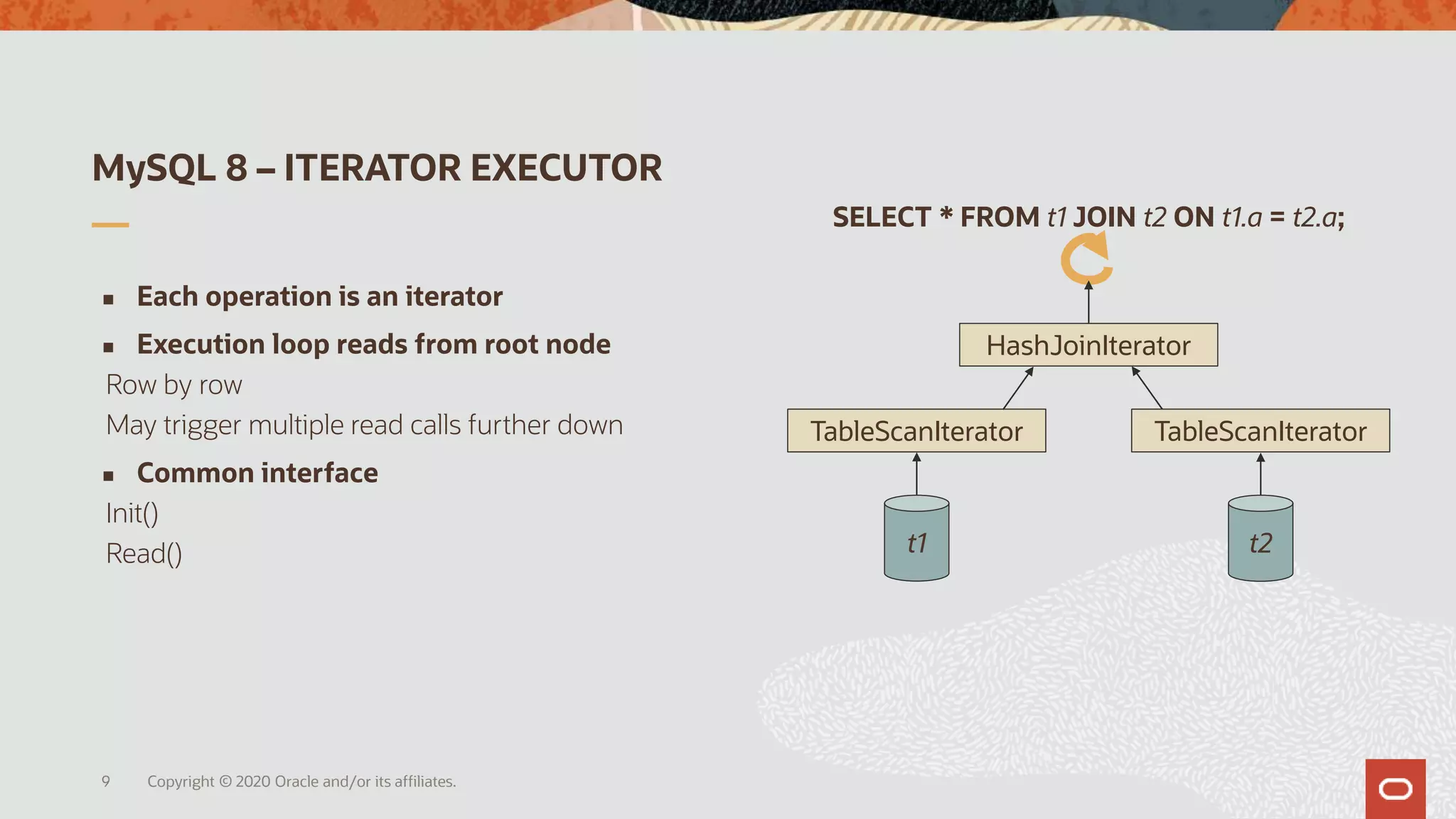 MySQL 8 – ITERATOR EXECUTOR

▪ Each operation is an iterator
▪ Execution loop reads from root node
Row by row
May trigger multiple read calls further down
▪ Common interface
Init()
Read()

SELECT * FROM t1 JOIN t2 ON t1.a = t2.a;

HashJoinIterator

TableScanIterator

TableScanIterator

t1

t2

9 Copyright © 2020 Oracle and/or its affiliates.